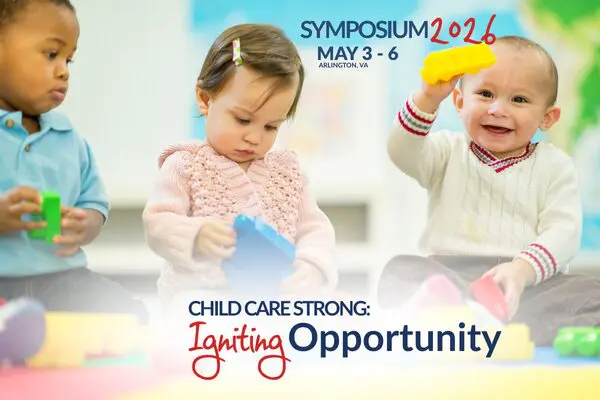 SYMPOSIUM 2026
MAY 3 - 6
ARLINGTON, VA

CHILD CARE STRONG:
Igniting Opportunity